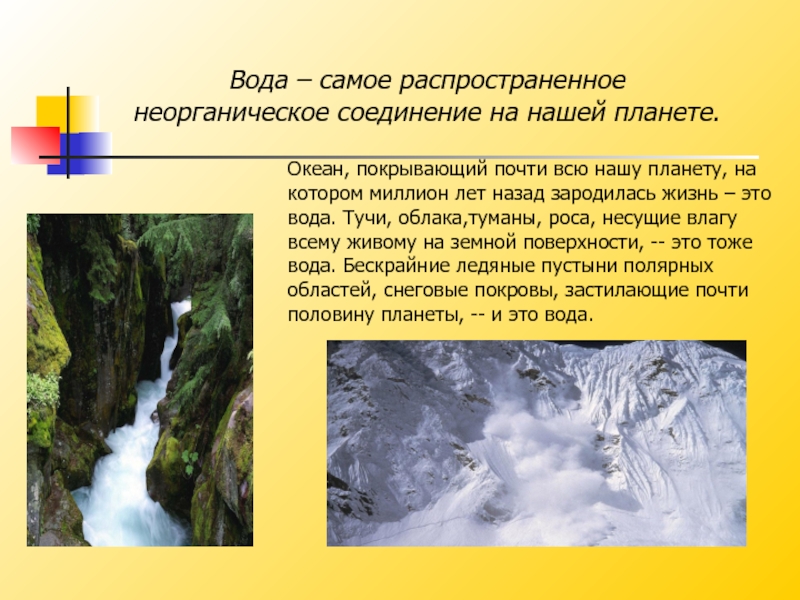 Вода – самое распространенное неорганическое соединение на нашей планете.

Океан, покрывающий почти всю нашу планету, на котором миллион лет назад зародилась жизнь – это вода. Тучи, облака,туманы, роса, несущие влагу всему живому на земной поверхности, -- это тоже вода. Бескрайние ледяные пустыни полярных областей, снеговые покровы, застилающие почти половину планеты, -- и это вода.